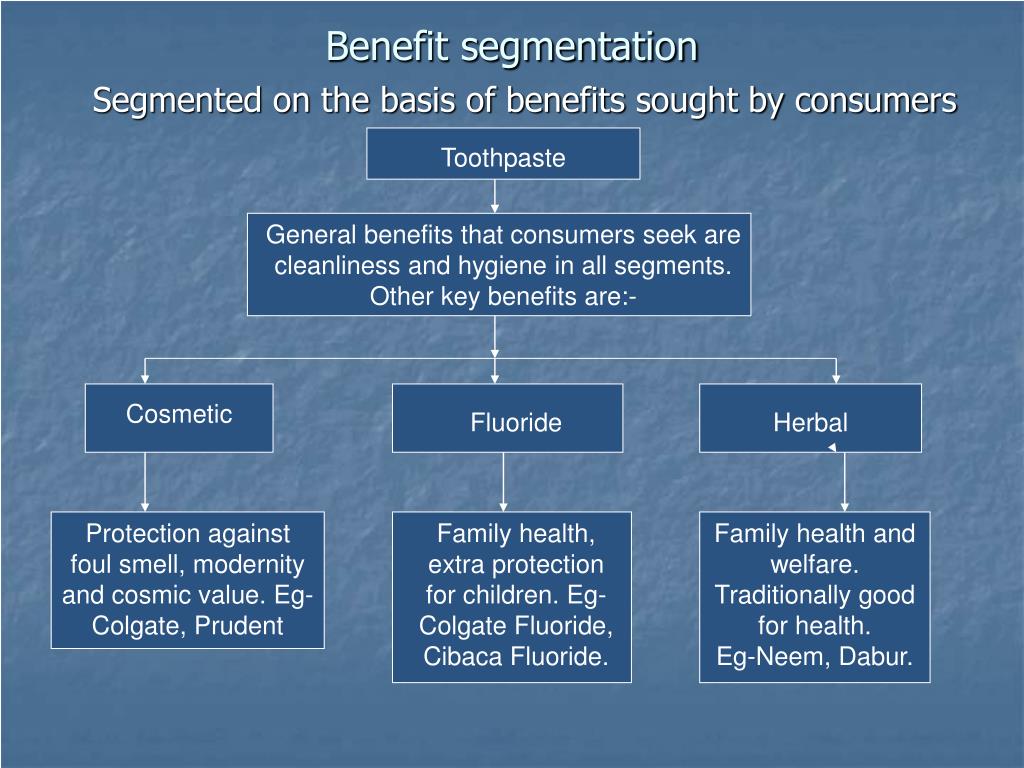 Benefit segmentation

Segmented on the basis of benefits sought by consumers

Toothpaste

General benefits that consumers seek are cleanliness and hygiene in all segments. Other key benefits are:-

Cosmetic

Fluoride

Herbal

Protection against foul smell, modernity and cosmic value. Eg- Colgate, Prudent

Family health, extra protection for children. Eg- Colgate Fluoride, Cibaca Fluoride.

Family health and welfare. Traditionally good for health. Eg-Neem, Dabur.